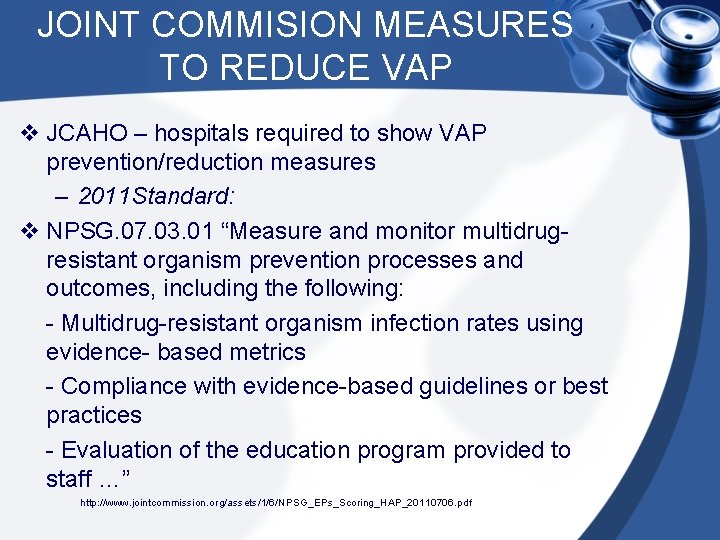 JOINT COMMISION MEASURES TO REDUCE VAP

❖ JCAHO – hospitals required to show VAP prevention/reduction measures

– 2011Standard:

❖ NPSG.07.03.01 “Measure and monitor multidrug-resistant organism prevention processes and outcomes, including the following:

- Multidrug-resistant organism infection rates using evidence- based metrics

- Compliance with evidence-based guidelines or best practices

- Evaluation of the education program provided to staff …”

http://www.jointcommission.org/assets/1/6/NPSG_EPs_Scoring_HAP_20110706.pdf